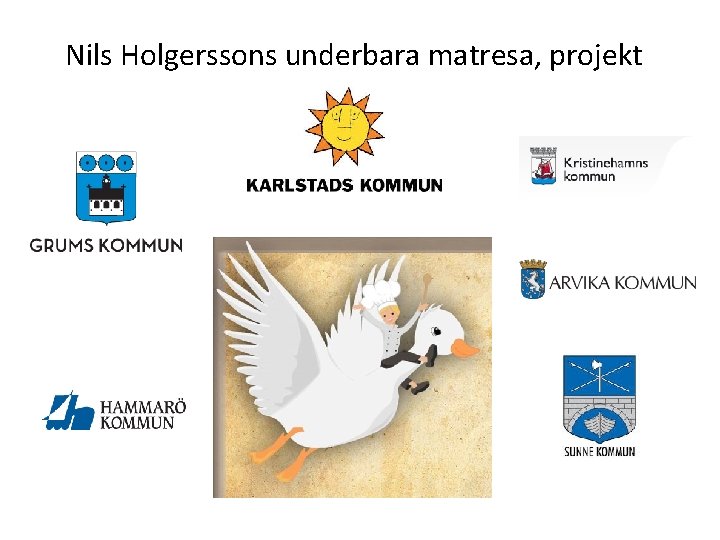 Nils Holgerssons underbara matresa, projekt

KARLSTADS KOMMUN

Kristinehamns kommun

GRUMS KOMMUN

ARVIKA KOMMUN

HAMMARÖ KOMMUN

SUNNE KOMMUN